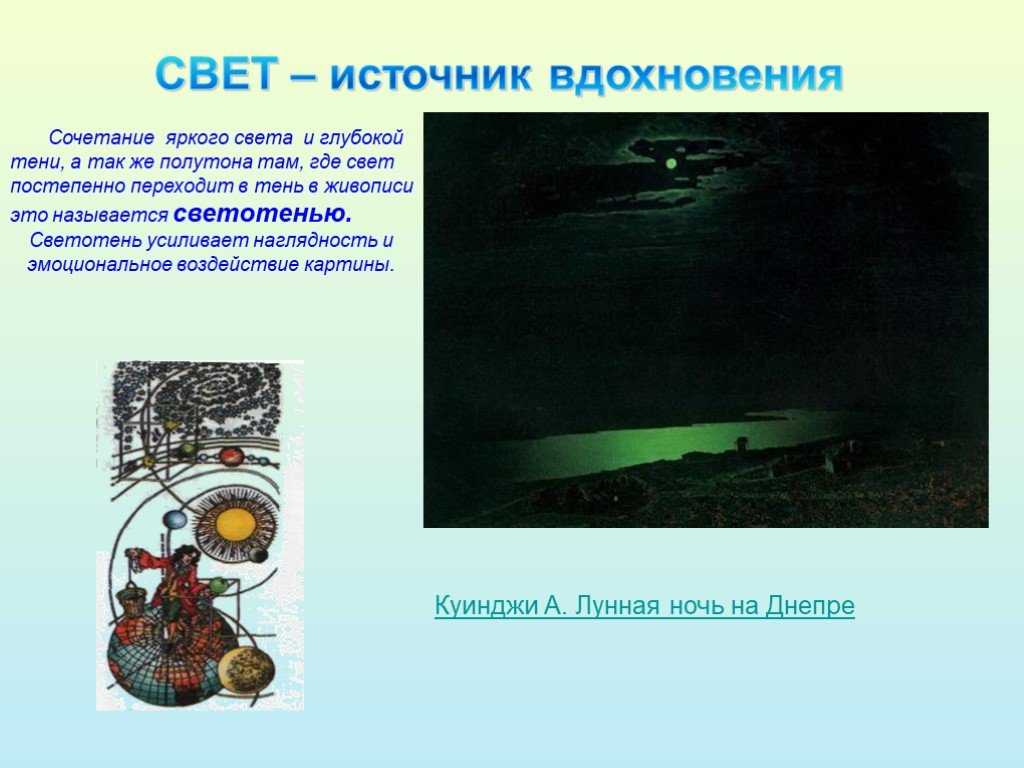 СВЕТ – источник вдохновения

Сочетание яркого света и глубокой тени, а так же полутона там, где свет постепенно переходит в тень в живописи это называется светотенью.
Светотень усиливает наглядность и эмоциональное воздействие картины.

Куинджи А. Лунная ночь на Днепре